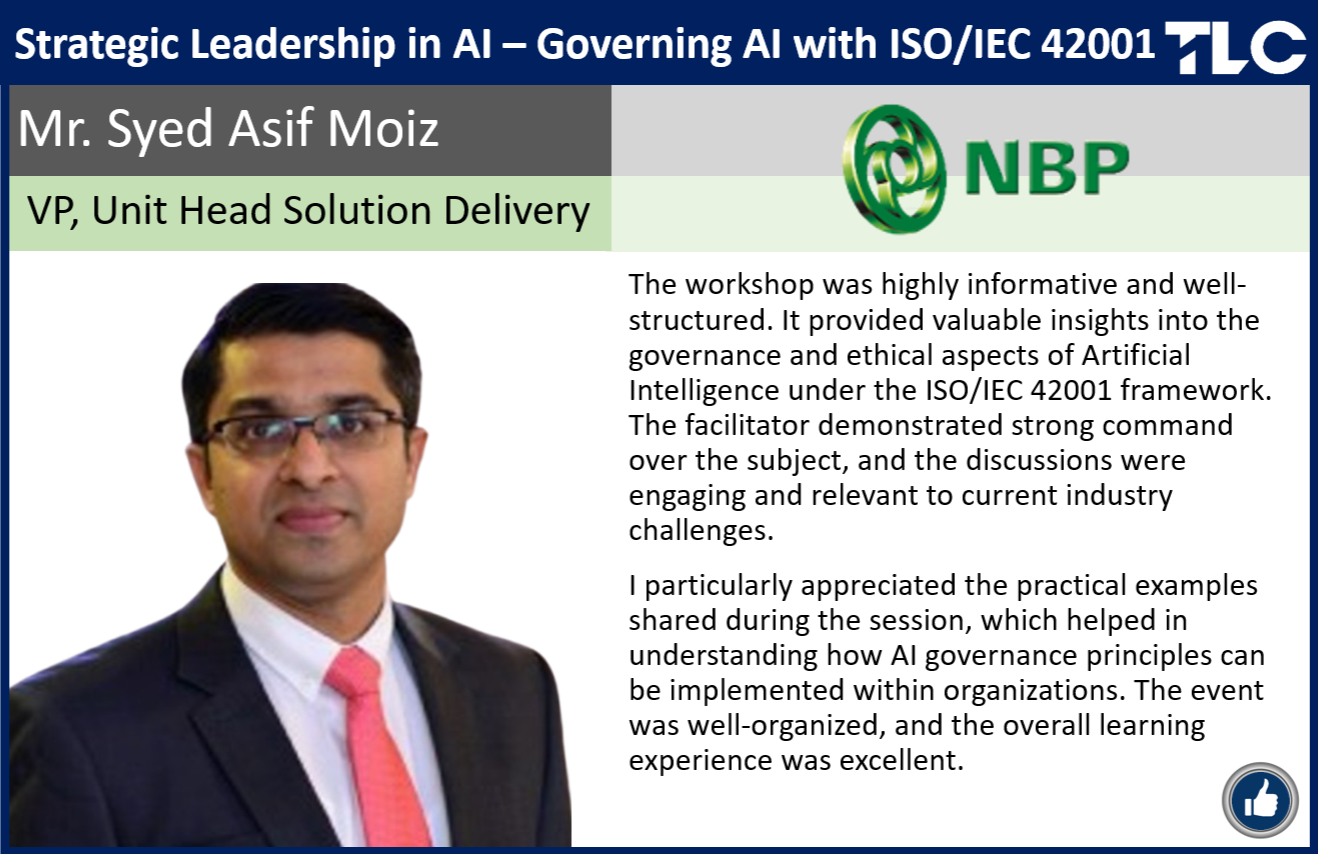 Strategic Leadership in AI – Governing AI with ISO/IEC 42001

TLC

Mr. Syed Asif Moiz

VP, Unit Head Solution Delivery

NBP

The workshop was highly informative and well-structured. It provided valuable insights into the governance and ethical aspects of Artificial Intelligence under the ISO/IEC 42001 framework. The facilitator demonstrated strong command over the subject, and the discussions were engaging and relevant to current industry challenges.

I particularly appreciated the practical examples shared during the session, which helped in understanding how AI governance principles can be implemented within organizations. The event was well-organized, and the overall learning experience was excellent.